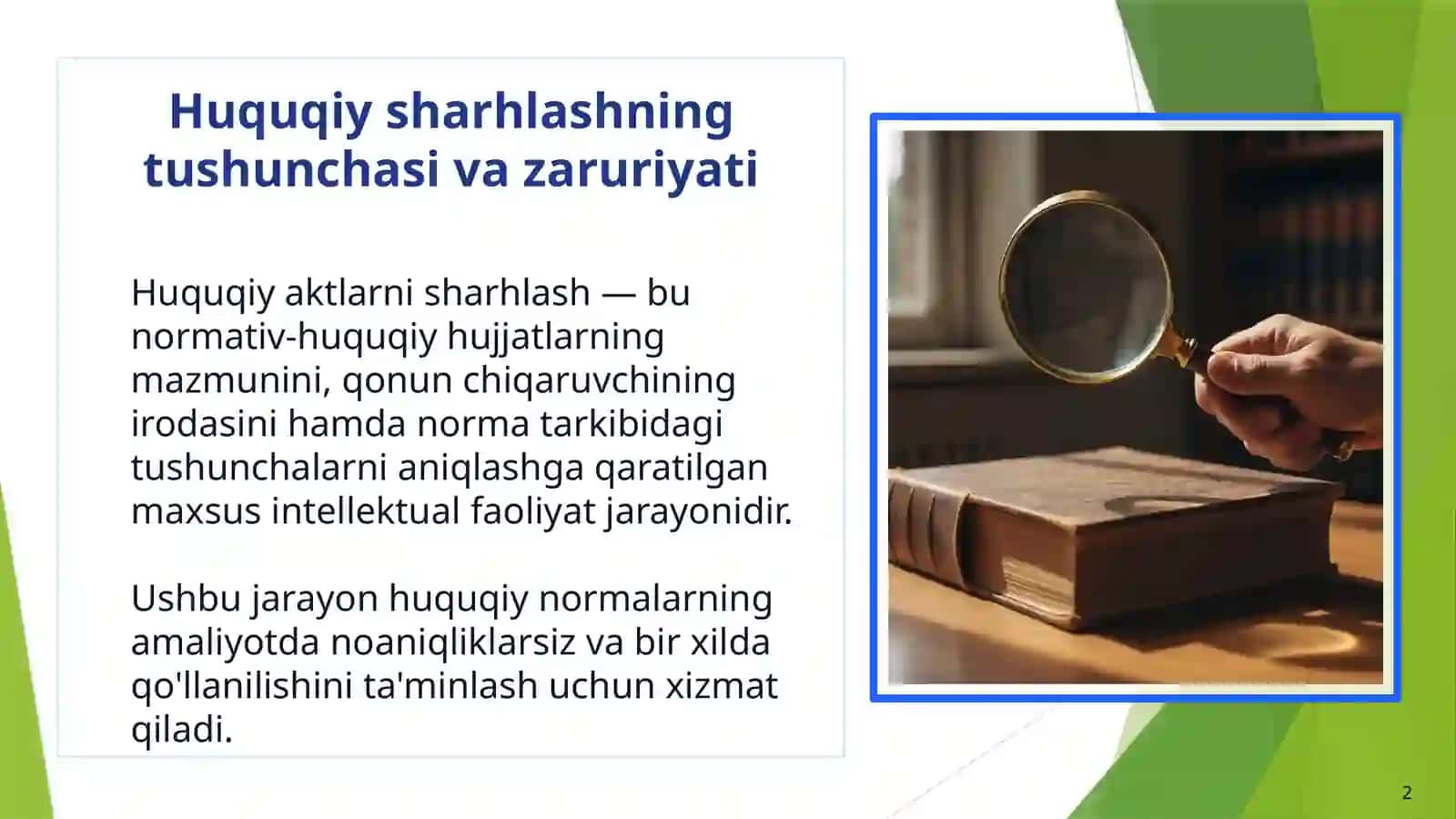 Huquqiy sharhlashning tushunchasi va zaruriyati

Huquqiy aktlarni sharhlash — bu normativ-huquqiy hujjatlarning mazmunini, qonun chiqaruvchining irodasini hamda norma tarkibidagi tushunchalarni aniqlashga qaratilgan maxsus intellektual faoliyat jarayonidir.

Ushbu jarayon huquqiy normalarning amaliyotda noaniqliklarsiz va bir xilda qo'llanilishini ta'minlash uchun xizmat qiladi.

2